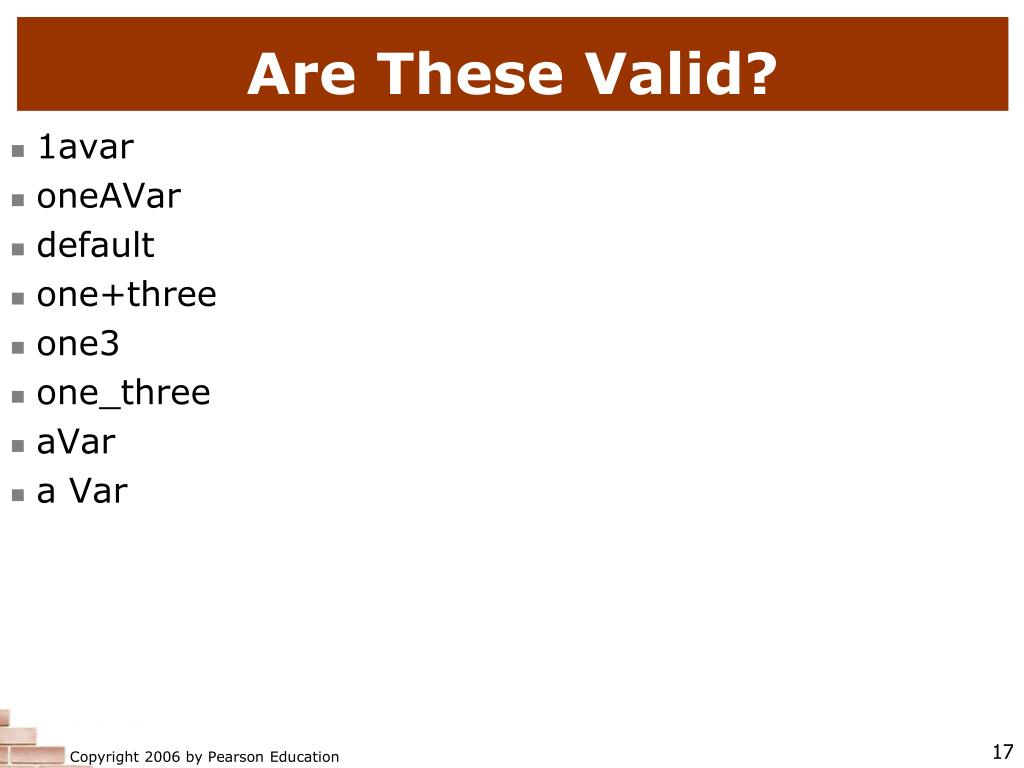 Are These Valid?

- 1avar
- oneAVar
- default
- one+three
- one3
- one_three
- aVar
- a Var

Copyright 2006 by Pearson Education

17